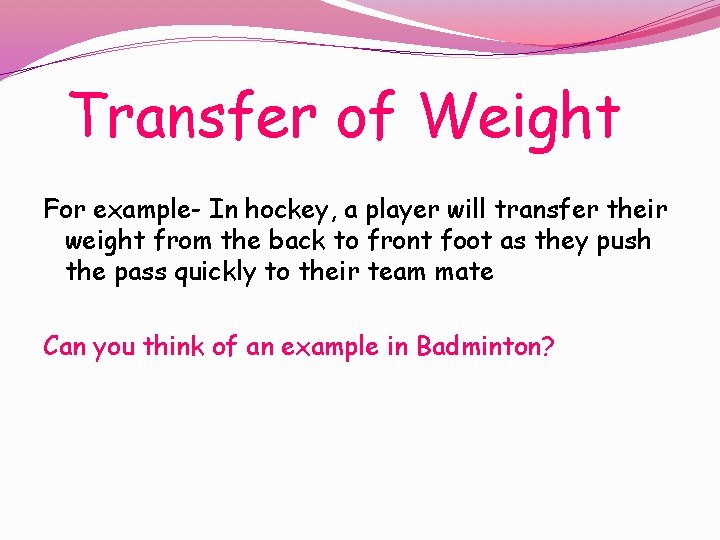 Transfer of Weight

For example- In hockey, a player will transfer their weight from the back to front foot as they push the pass quickly to their team mate

Can you think of an example in Badminton?